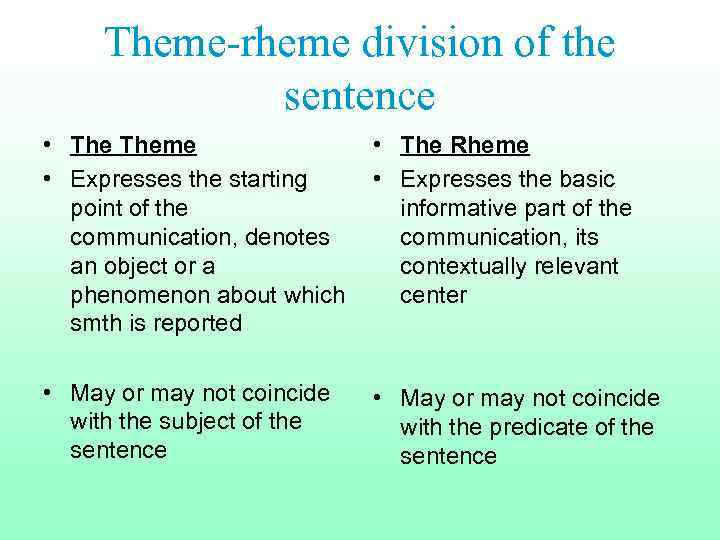 Theme-rheme division of the sentence

• The Theme
• Expresses the starting point of the communication, denotes an object or a phenomenon about which smth is reported

• May or may not coincide with the subject of the sentence

• The Rheme
• Expresses the basic informative part of the communication, its contextually relevant center

• May or may not coincide with the predicate of the sentence